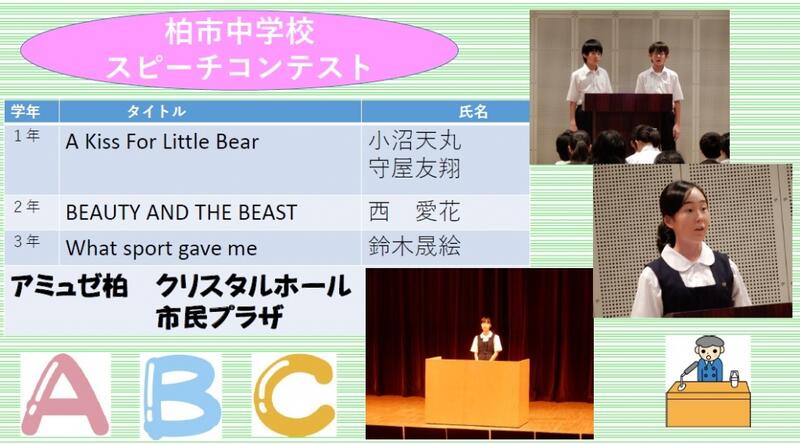 柏市中学校
スピーチコンテスト

| 学年 | タイトル | 氏名 |
|---|---|---|
| 1年 | A Kiss For Little Bear | 小沼天丸 守屋友翔 |
| 2年 | BEAUTY AND THE BEAST | 西　愛花 |
| 3年 | What sport gave me | 鈴木晟絵 |

アミュゼ柏　クリスタルホール
市民プラザ

A B C